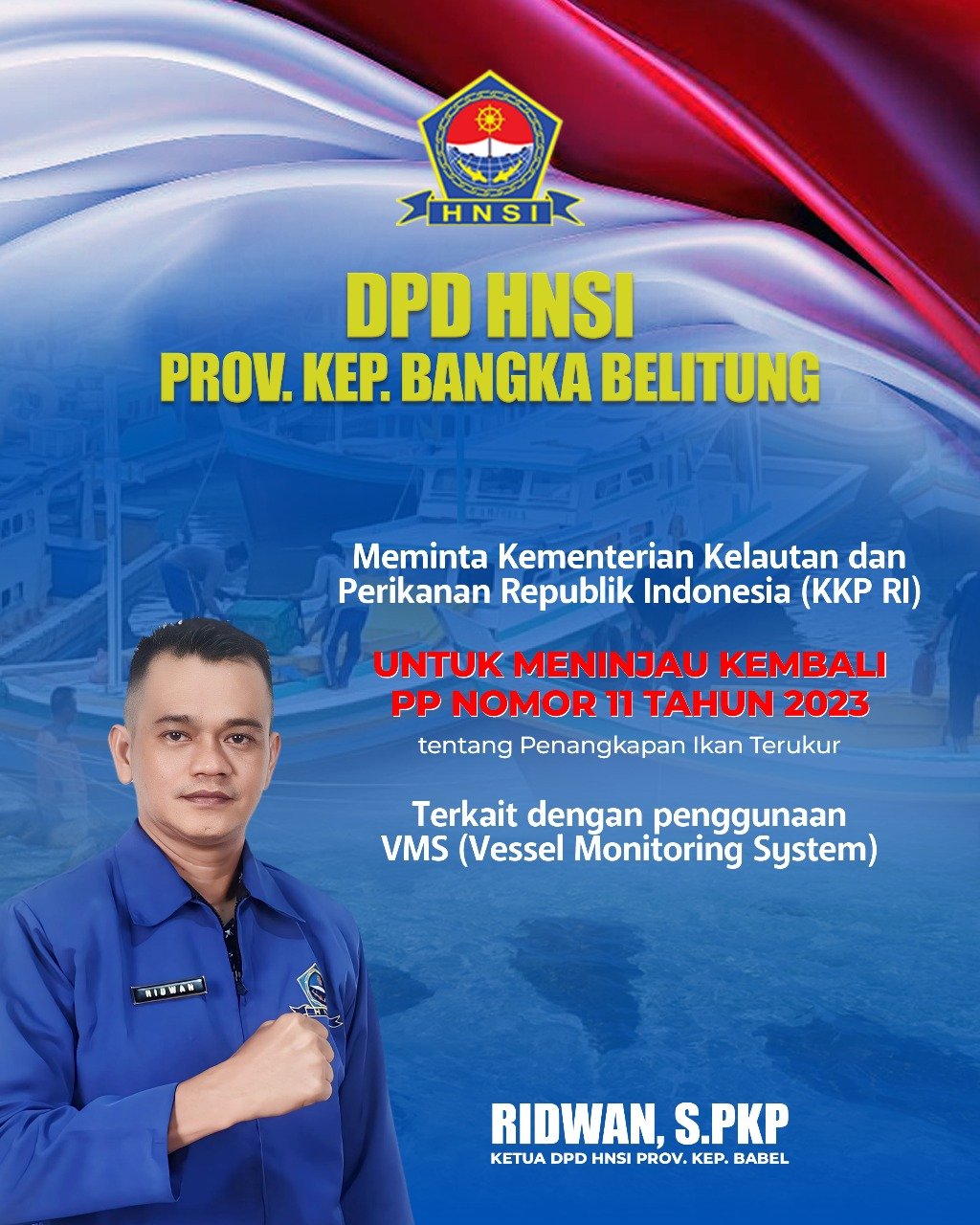 HNSI

DPD HNSI
PROV. KEP. BANGKA BELITUNG

Meminta Kementerian Kelautan dan Perikanan Republik Indonesia (KKP RI)

UNTUK MENINJAU KEMBALI
PP NOMOR 11 TAHUN 2023

tentang Penangkapan Ikan Terukur

Terkait dengan penggunaan VMS (Vessel Monitoring System)

RIDWAN

RIDWAN, S.PKP
KETUA DPD HNSI PROV. KEP. BABEL